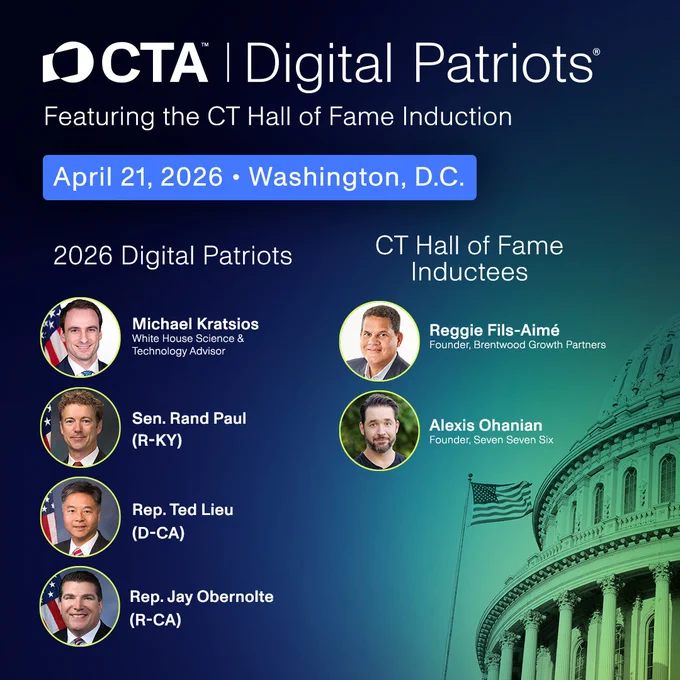 CTA™ | Digital Patriots®

Featuring the CT Hall of Fame Induction

April 21, 2026 • Washington, D.C.

2026 Digital Patriots

Michael Kratsios
White House Science & Technology Advisor

Sen. Rand Paul (R-KY)

Rep. Ted Lieu (D-CA)

Rep. Jay Obernolte (R-CA)

CT Hall of Fame Inductees

Reggie Fils-Aimé
Founder, Brentwood Growth Partners

Alexis Ohanian
Founder, Seven Seven Six